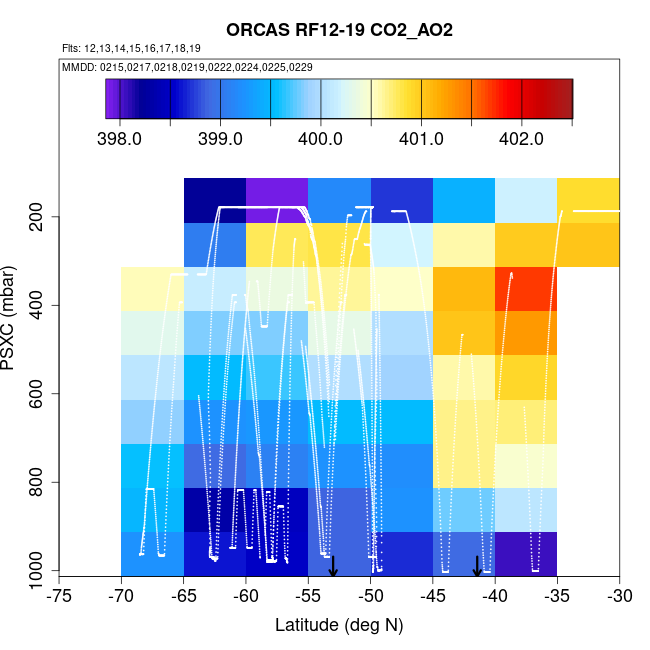 ORCAS RF12-19 CO2_AO2

Flts: 12,13,14,15,16,17,18,19

MMDD: 0215,0217,0218,0219,0222,0224,0225,0229

398.0 399.0 400.0 401.0 402.0

PSXC (mbar)

200
400
600
800
1000

-75 -70 -65 -60 -55 -50 -45 -40 -35 -30

Latitude (deg N)